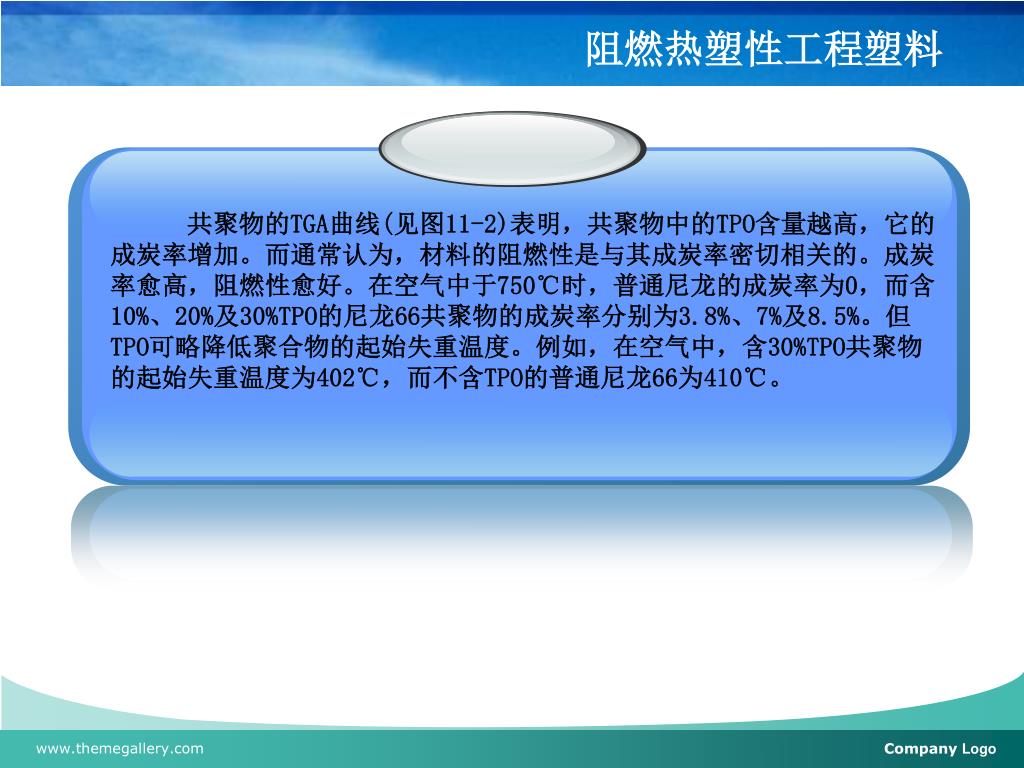 阻燃热塑性工程塑料

共聚物的TGA曲线(见图11-2)表明，共聚物中的TPO含量越高，它的成炭率增加。而通常认为，材料的阻燃性是与其成炭率密切相关的。成炭率愈高，阻燃性愈好。在空气中于750℃时，普通尼龙的成炭率为0，而含10%、20%及30%TPO的尼龙66共聚物的成炭率分别为3.8%、7%及8.5%。但TPO可略降低聚合物的起始失重温度。例如，在空气中，含30%TPO共聚物的起始失重温度为402℃，而不含TPO的普通尼龙66为410℃。

www.themegallery.com

Company Logo